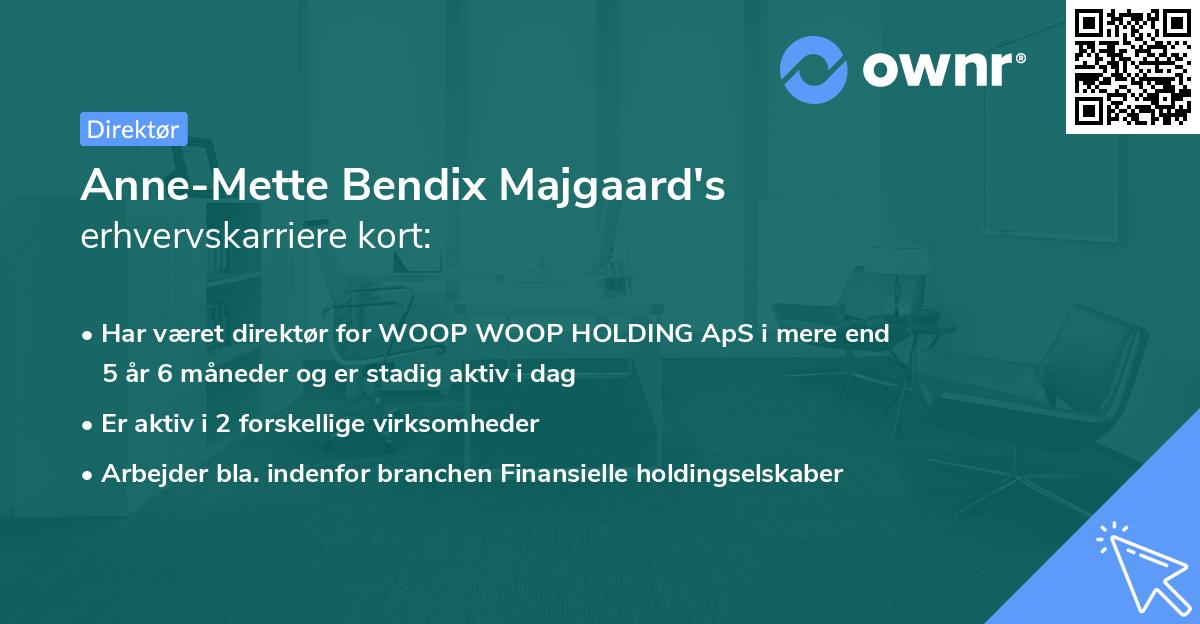 ownr®

Direktør

Anne-Mette Bendix Majgaard's erhvervskarriere kort:

• Har været direktør for WOOP WOOP HOLDING ApS i mere end 5 år 6 måneder og er stadig aktiv i dag

• Er aktiv i 2 forskellige virksomheder

• Arbejder bla. indenfor branchen Finansielle holdingselskaber